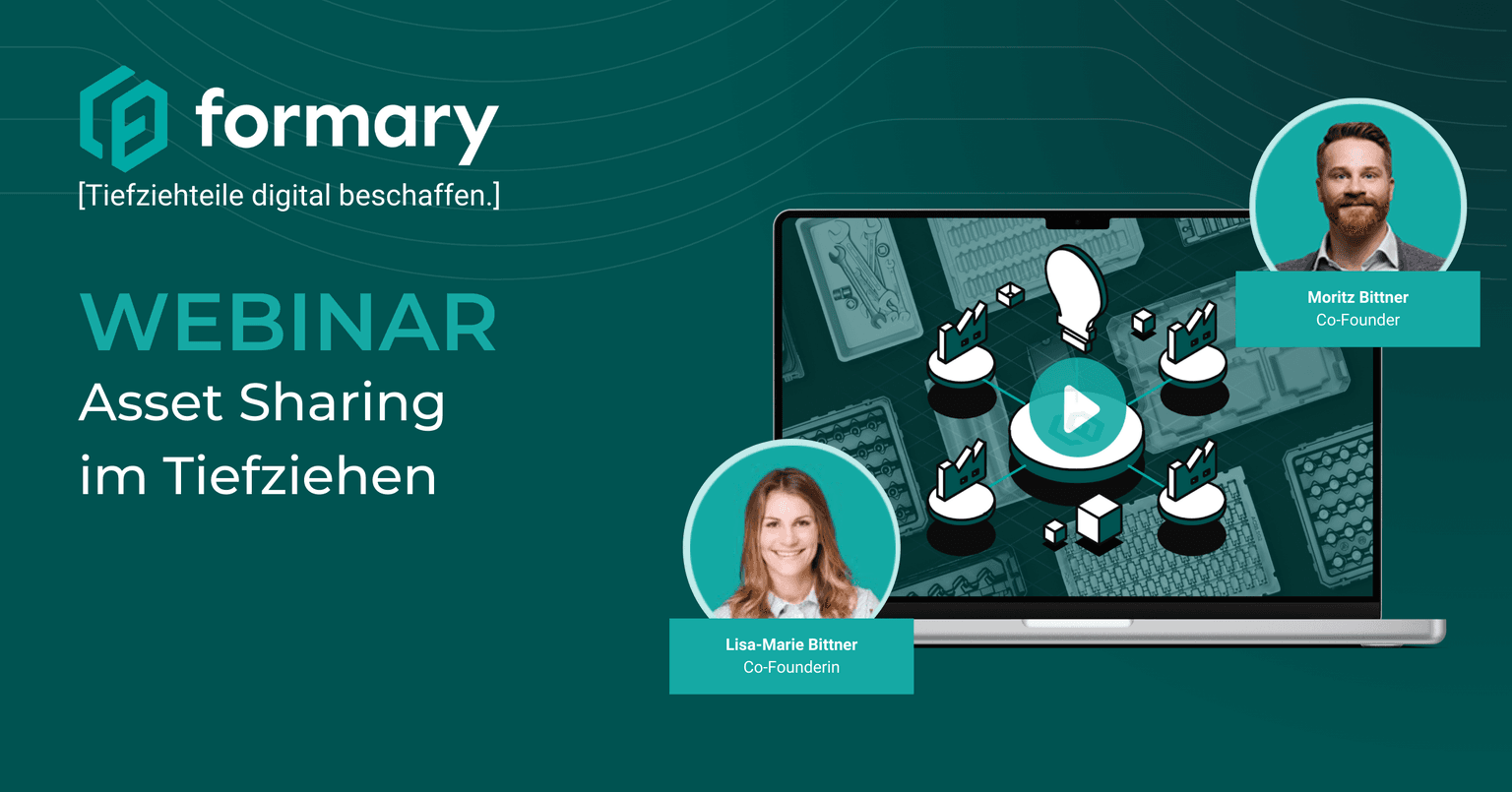 formary
[Tiefziehteile digital beschaffen.]

WEBINAR
Asset Sharing im Tiefziehen

Moritz Bittner
Co-Founder

Lisa-Marie Bittner
Co-Founderin